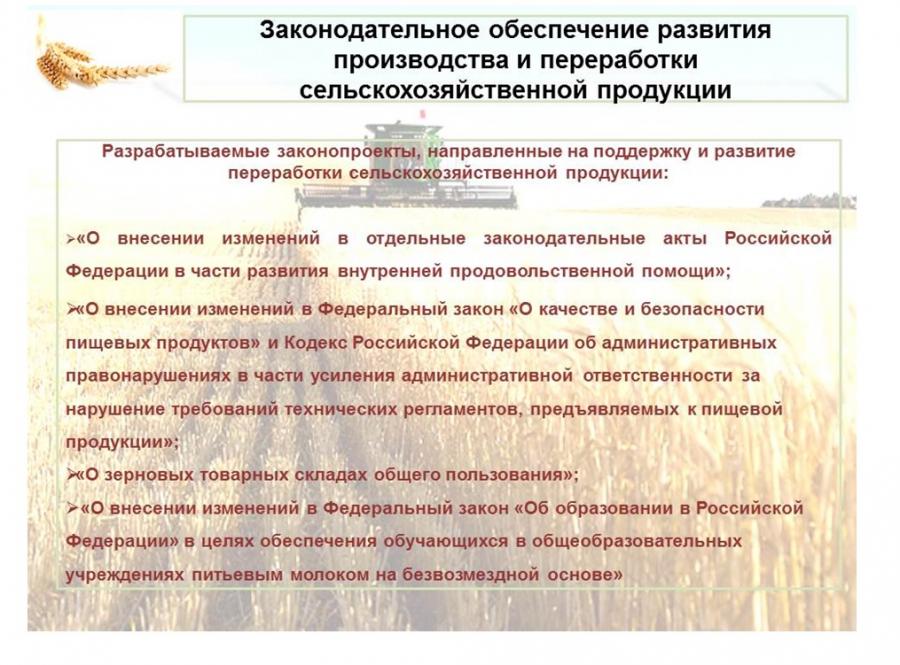 Законодательное обеспечение развития производства и переработки сельскохозяйственной продукции

Разрабатываемые законопроекты, направленные на поддержку и развитие переработки сельскохозяйственной продукции:

➢«О внесении изменений в отдельные законодательные акты Российской Федерации в части развития внутренней продовольственной помощи»;

➢«О внесении изменений в Федеральный закон «О качестве и безопасности пищевых продуктов» и Кодекс Российской Федерации об административных правонарушениях в части усиления административной ответственности за нарушение требований технических регламентов, предъявляемых к пищевой продукции»;

➢«О зерновых товарных складах общего пользования»;

➢«О внесении изменений в Федеральный закон «Об образовании в Российской Федерации» в целях обеспечения обучающихся в общеобразовательных учреждениях питьевым молоком на безвозмездной основе»